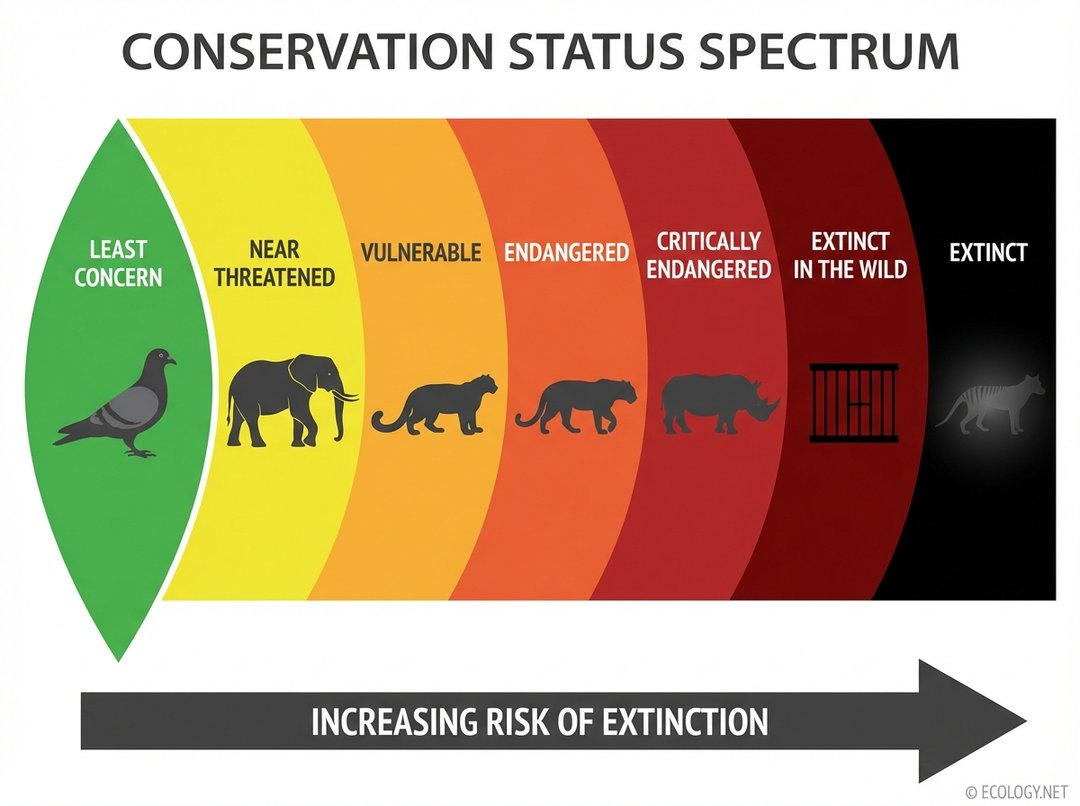 CONSERVATION STATUS SPECTRUM

LEAST CONCERN

NEAR THREATENED

VULNERABLE

ENDANGERED

CRITICALLY ENDANGERED

EXTINCT IN THE WILD

EXTINCT

INCREASING RISK OF EXTINCTION

© ECOLOGY.NET